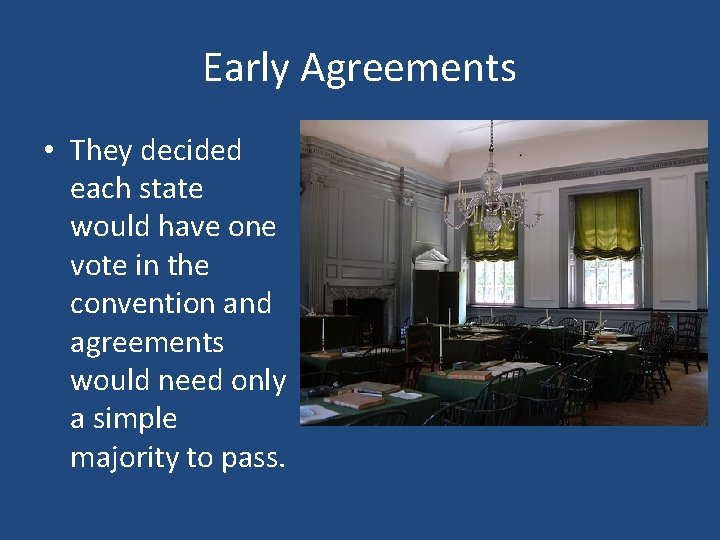 Early Agreements

• They decided each state would have one vote in the convention and agreements would need only a simple majority to pass.